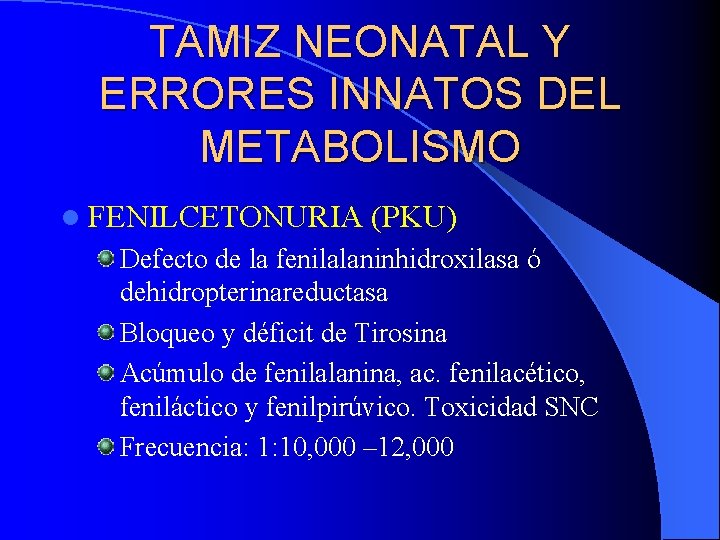 TAMIZ NEONATAL Y ERRORES INNATOS DEL METABOLISMO

FENILCETONURIA (PKU)

Defecto de la fenilalaninhidroxilasa ó dehidropterinareductasa

Bloqueo y déficit de Tirosina

Acúmulo de fenilalanina, ac. fenilacético, feniláctico y fenilpirúvico. Toxicidad SNC

Frecuencia: 1:10,000 –12,000